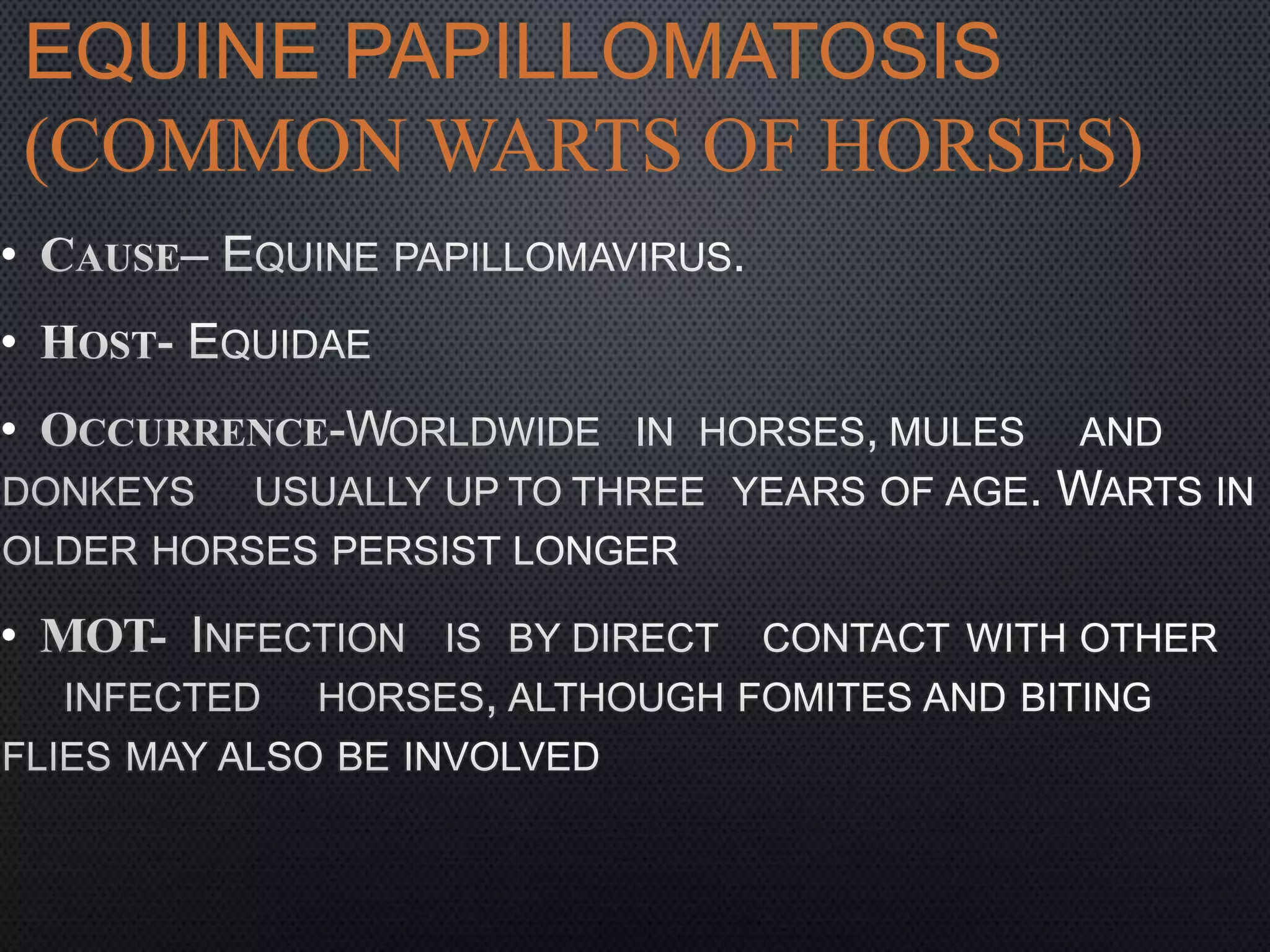 EQUINE PAPILLOMATOSIS (COMMON WARTS OF HORSES)

• CAUSE– EQUINE PAPILLOMAVIRUS.

• HOST- EQUIDAE

• OCCURRENCE-WORLDWIDE IN HORSES, MULES AND DONKEYS USUALLY UP TO THREE YEARS OF AGE. WARTS IN OLDER HORSES PERSIST LONGER

• MOT- INFECTION IS BY DIRECT CONTACT WITH OTHER INFECTED HORSES, ALTHOUGH FOMITES AND BITING FLIES MAY ALSO BE INVOLVED